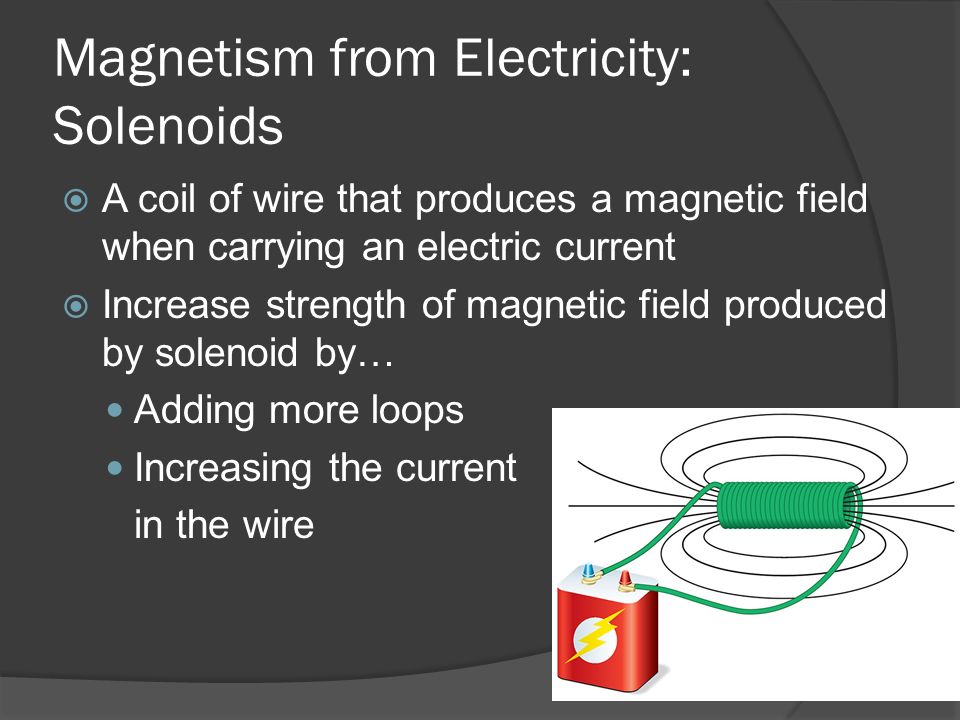 Magnetism from Electricity: Solenoids

A coil of wire that produces a magnetic field when carrying an electric current

Increase strength of magnetic field produced by solenoid by…

Adding more loops

Increasing the current in the wire